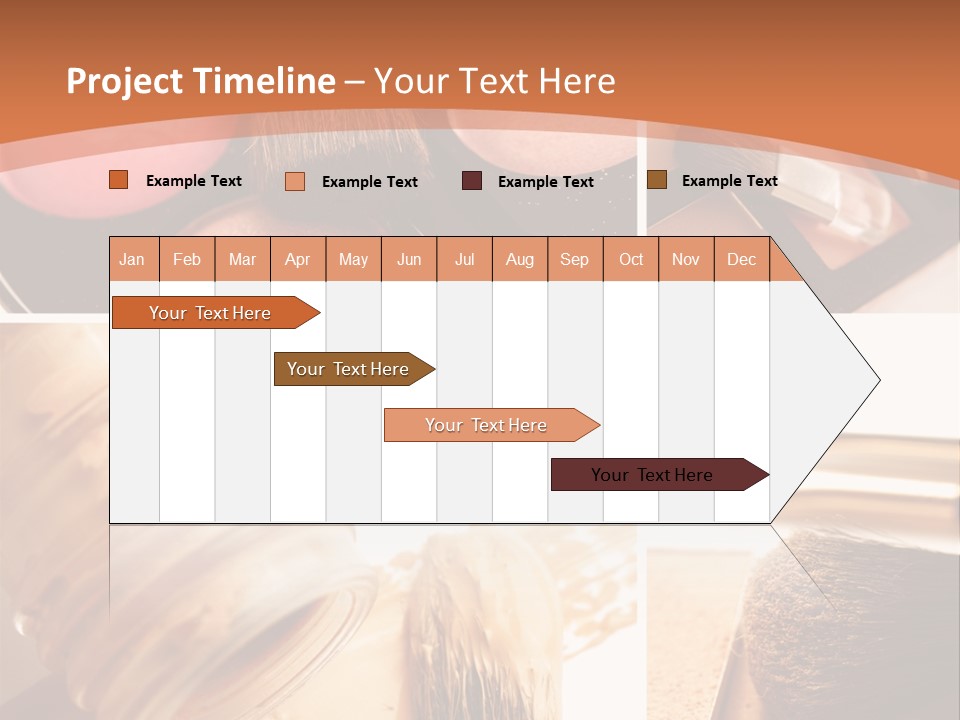 Project Timeline – Your Text Here

Example Text Example Text Example Text Example Text

| Jan | Feb | Mar | Apr | May | Jun | Jul | Aug | Sep | Oct | Nov | Dec |
|---|---|---|---|---|---|---|---|---|---|---|---|

Your Text Here

Your Text Here

Your Text Here

Your Text Here